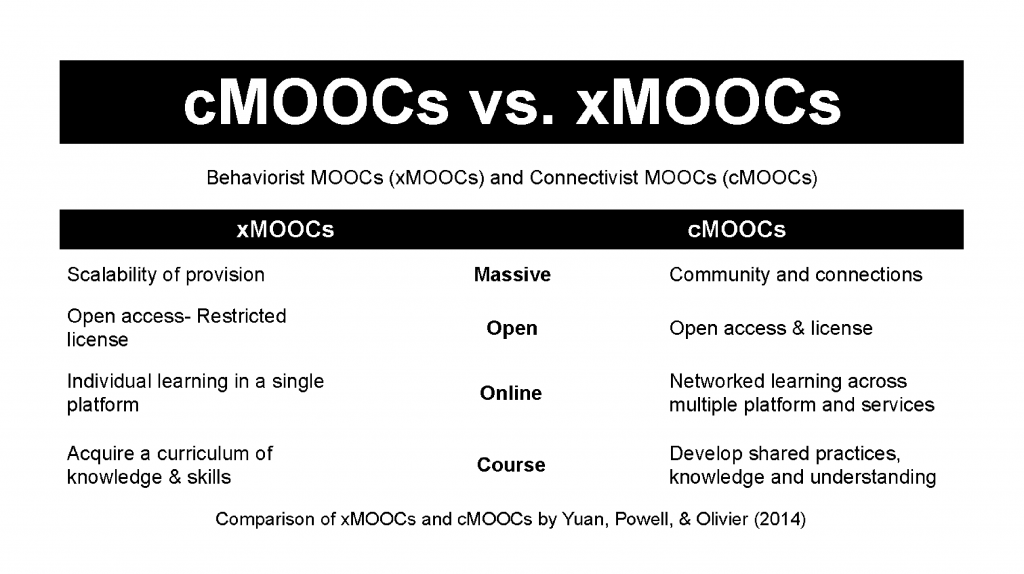 cMOOCs vs. xMOOCs

Behaviorist MOOCs (xMOOCs) and Connectivist MOOCs (cMOOCs)

| xMOOCs | | cMOOCs |
|---|---|---|
| Scalability of provision | **Massive** | Community and connections |
| Open access- Restricted license | **Open** | Open access & license |
| Individual learning in a single platform | **Online** | Networked learning across multiple platform and services |
| Acquire a curriculum of knowledge & skills | **Course** | Develop shared practices, knowledge and understanding |

Comparison of xMOOCs and cMOOCs by Yuan, Powell, & Olivier (2014)